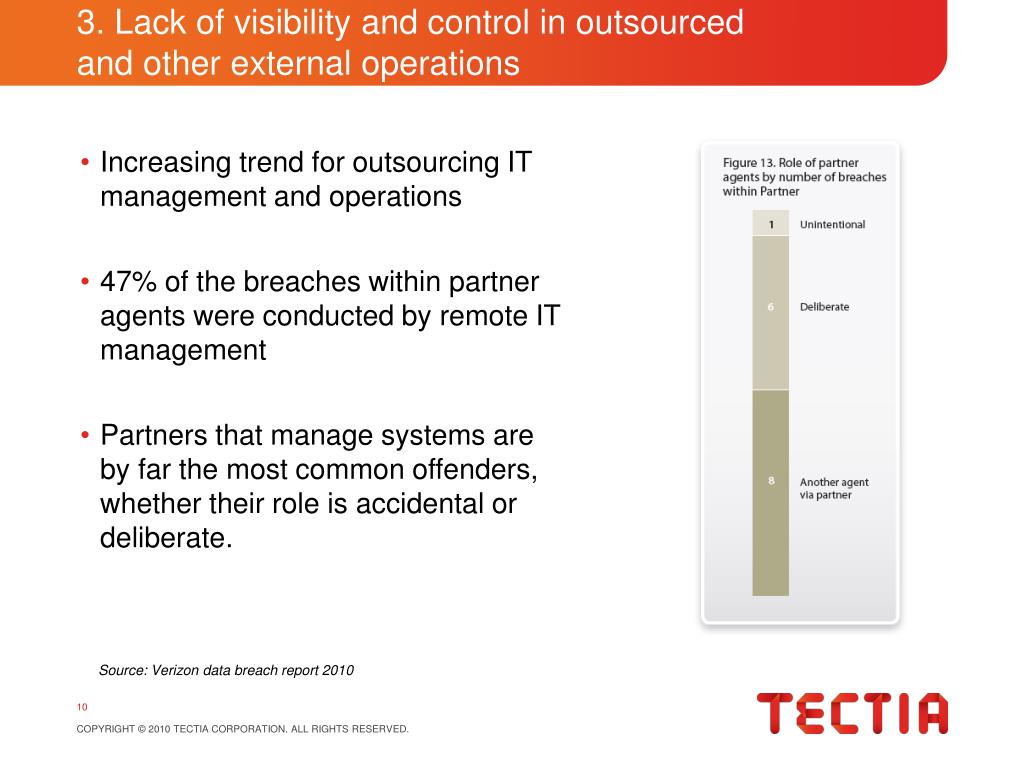 3. Lack of visibility and control in outsourced and other external operations

• Increasing trend for outsourcing IT management and operations

• 47% of the breaches within partner agents were conducted by remote IT management

• Partners that manage systems are by far the most common offenders, whether their role is accidental or deliberate.

Figure 13. Role of partner agents by number of breaches within Partner

1 Unintentional

6 Deliberate

8 Another agent via partner

Source: Verizon data breach report 2010

10

COPYRIGHT © 2010 TECTIA CORPORATION. ALL RIGHTS RESERVED.

TECTIA